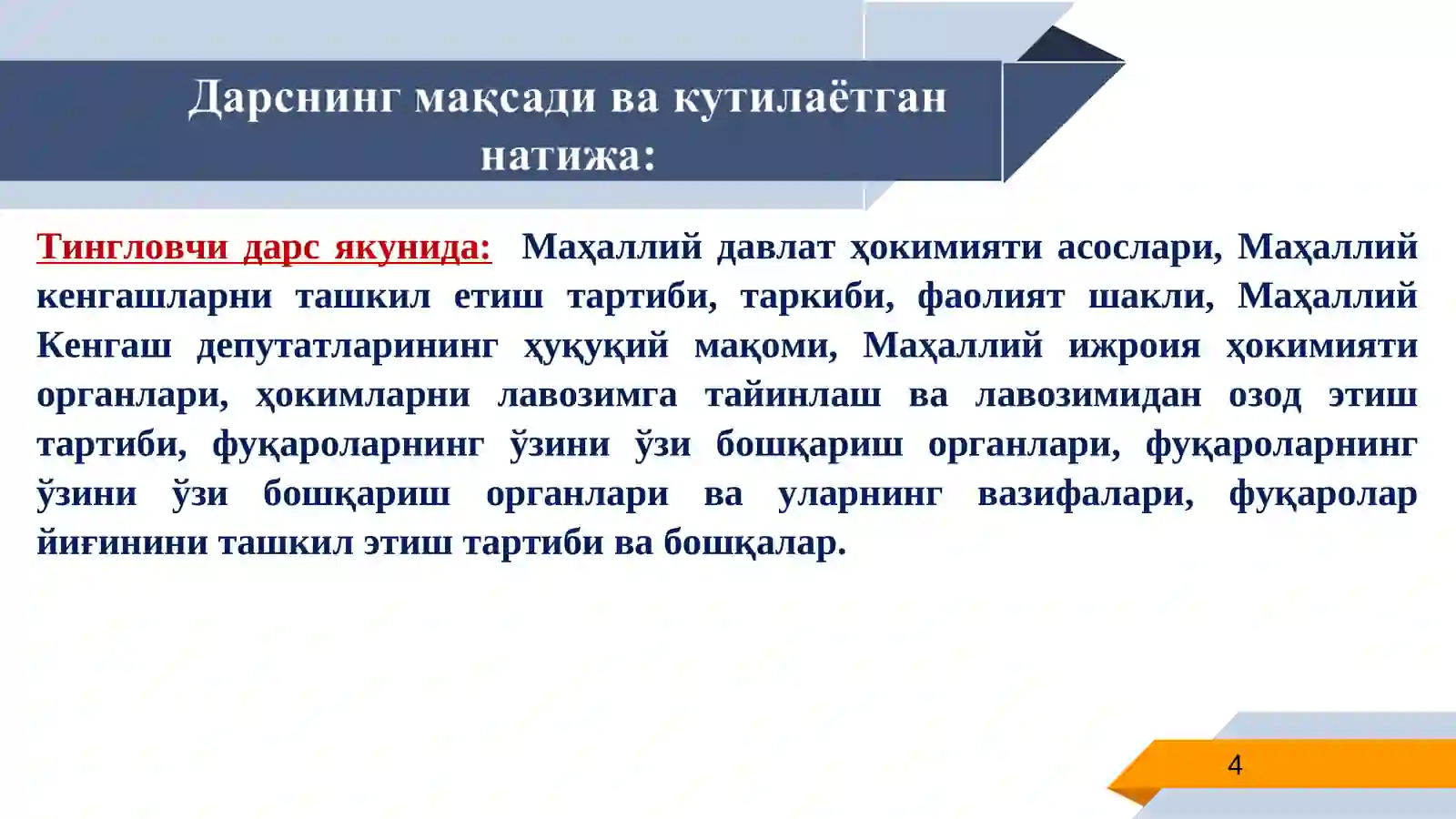 Дарснинг мақсади ва кутилаётган натижа:

Тингловчи дарс якунида: Маҳаллий давлат ҳокимияти асослари, Маҳаллий кенгашларни ташкил етиш тартиби, таркиби, фаолият шакли, Маҳаллий Кенгаш депутатларининг ҳуқуқий мақоми, Маҳаллий ижроия ҳокимияти органлари, ҳокимларни лавозимга тайинлаш ва лавозимидан озод этиш тартиби, фуқароларнинг ўзини ўзи бошқариш органлари, фуқароларнинг ўзини ўзи бошқариш органлари ва уларнинг вазифалари, фуқаролар йиғинини ташкил этиш тартиби ва бошқалар.

4